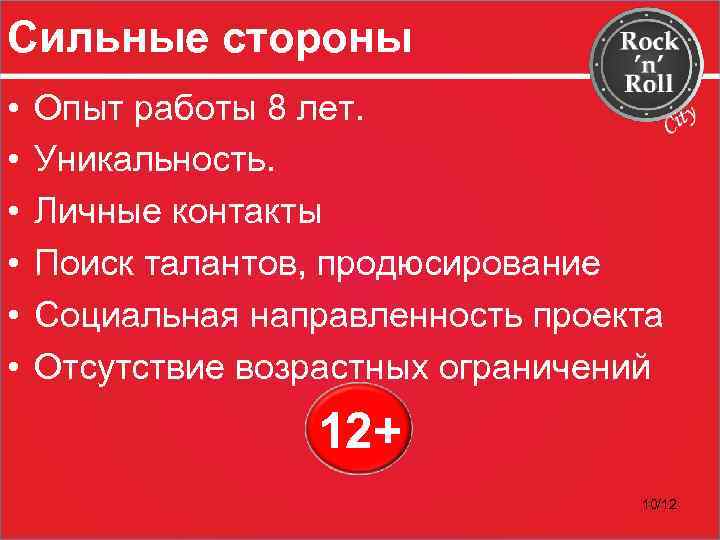 Сильные стороны

Rock 'n' Roll City

• Опыт работы 8 лет.
• Уникальность.
• Личные контакты
• Поиск талантов, продюсирование
• Социальная направленность проекта
• Отсутствие возрастных ограничений

12+

10/12